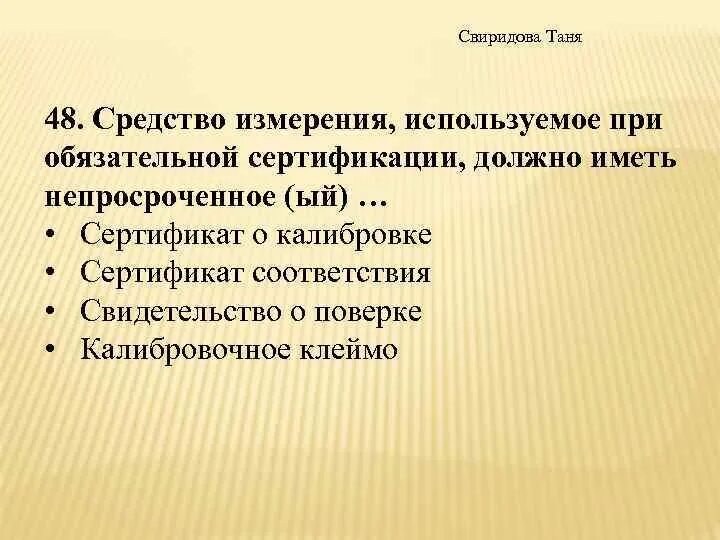 Свиридова Таня

48. Средство измерения, используемое при обязательной сертификации, должно иметь непросроченное (ый) …

• Сертификат о калибровке
• Сертификат соответствия
• Свидетельство о поверке
• Калибровочное клеймо